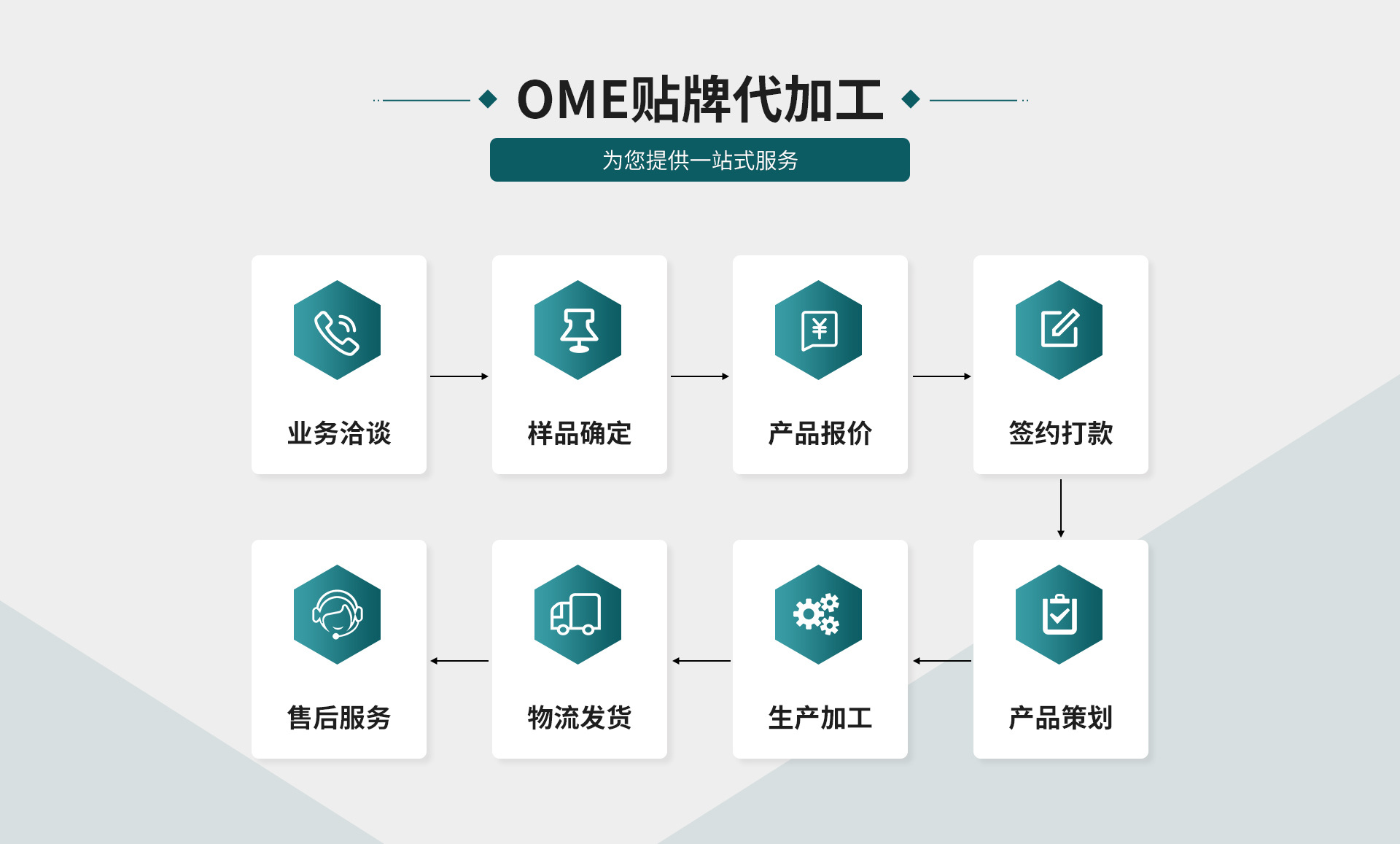 OME贴牌代加工

为您提供一站式服务

业务洽谈

样品确定

产品报价

签约打款

产品策划

生产加工

物流发货

售后服务